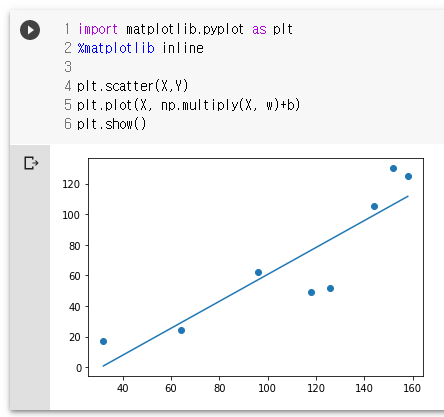 1 import matplotlib.pyplot as plt
2 %matplotlib inline
3
4 plt.scatter(X,Y)
5 plt.plot(X, np.multiply(X, w)+b)
6 plt.show()

120
100
80
60
40
20
0
40
60
80
100
120
140
160